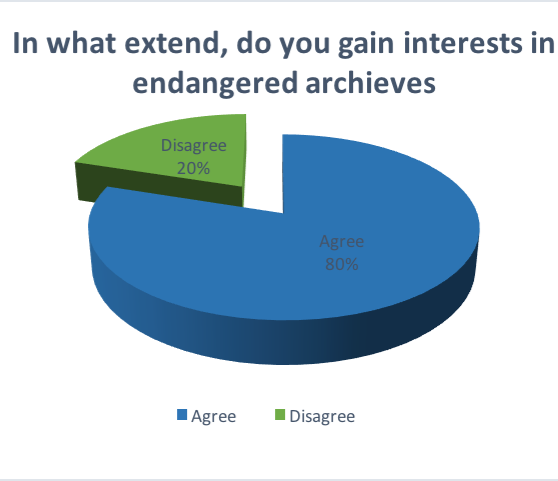 In what extend, do you gain interests in endangered archieves

Disagree
20%

Agree
80%

Agree Disagree